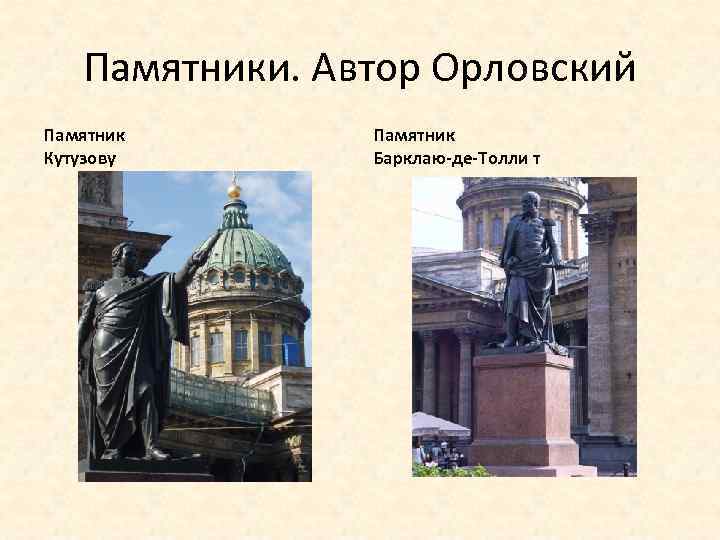 Памятники. Автор Орловский

Памятник Кутузову

Памятник Барклаю-де-Толли т